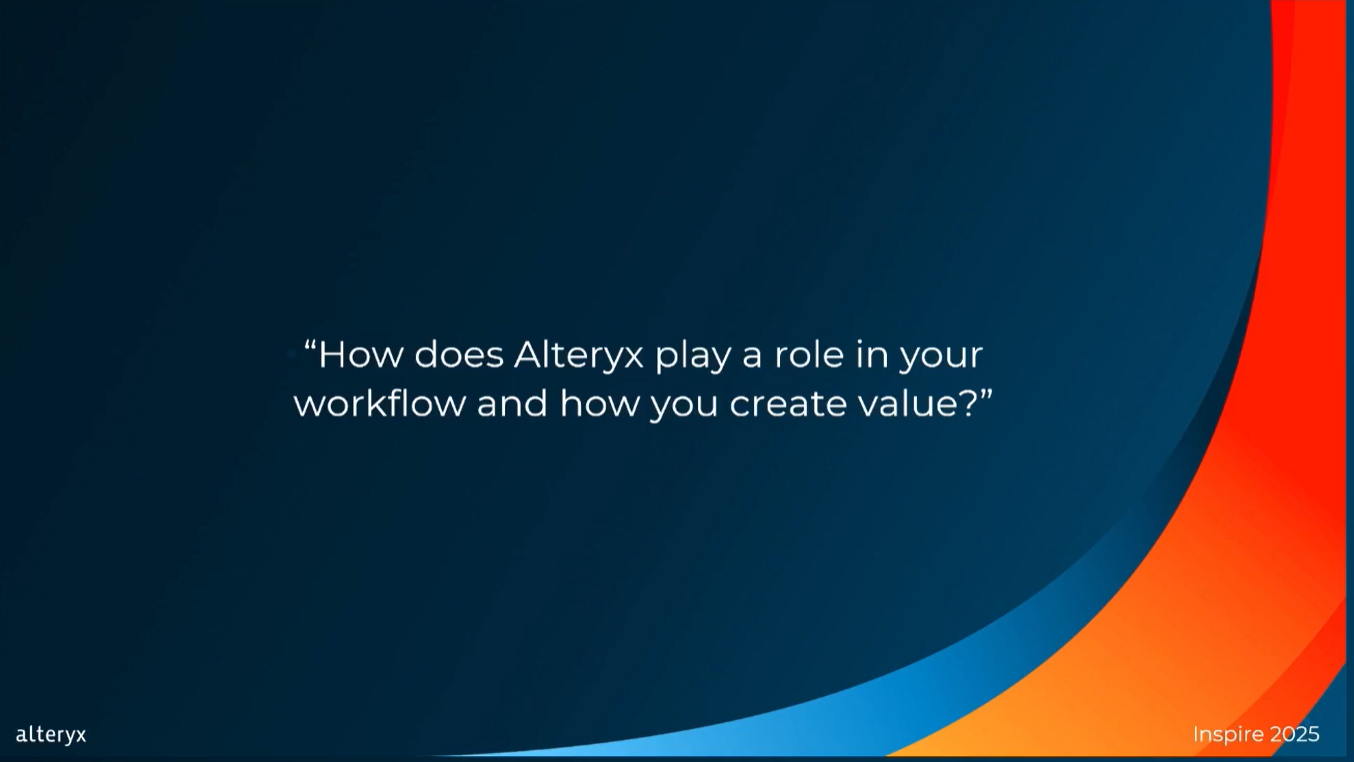 “How does Alteryx play a role in your workflow and how you create value?”

alteryx

Inspire 2025